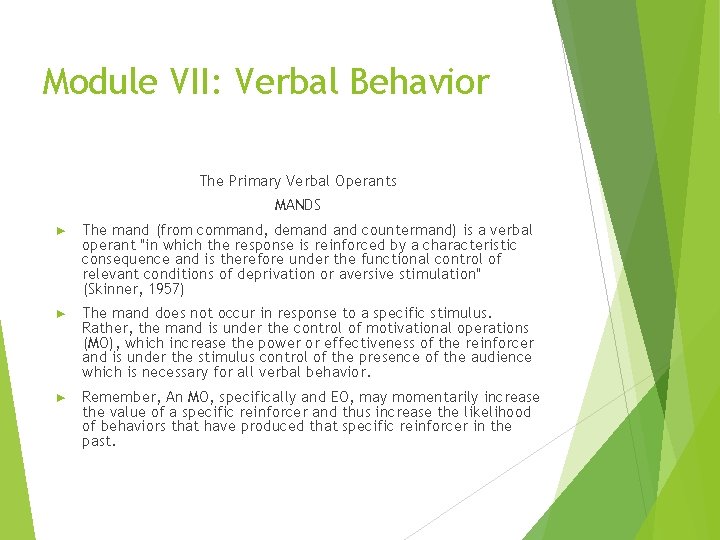 Module VII: Verbal Behavior

The Primary Verbal Operants

MANDS

► The mand (from command, demand and countermand) is a verbal operant "in which the response is reinforced by a characteristic consequence and is therefore under the functional control of relevant conditions of deprivation or aversive stimulation" (Skinner, 1957)

► The mand does not occur in response to a specific stimulus. Rather, the mand is under the control of motivational operations (MO), which increase the power or effectiveness of the reinforcer and is under the stimulus control of the presence of the audience which is necessary for all verbal behavior.

► Remember, An MO, specifically and EO, may momentarily increase the value of a specific reinforcer and thus increase the likelihood of behaviors that have produced that specific reinforcer in the past.